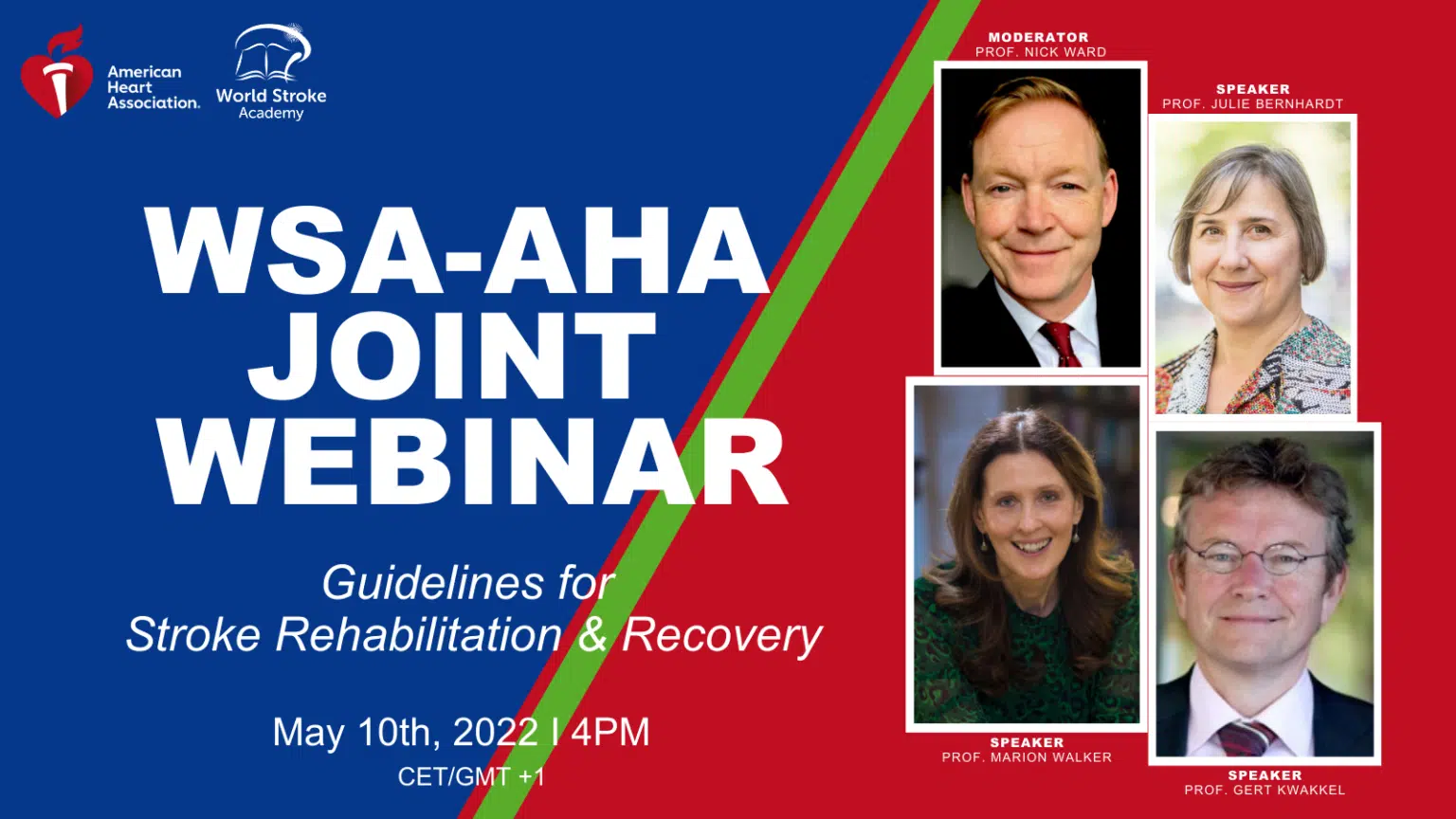 American Heart Association.

World Stroke Academy

WSA-AHA JOINT WEBINAR

Guidelines for Stroke Rehabilitation & Recovery

May 10th, 2022 I 4PM

CET/GMT +1

MODERATOR
PROF. NICK WARD

SPEAKER
PROF. JULIE BERNHARDT

SPEAKER
PROF. MARION WALKER

SPEAKER
PROF. GERT KWAKKEL